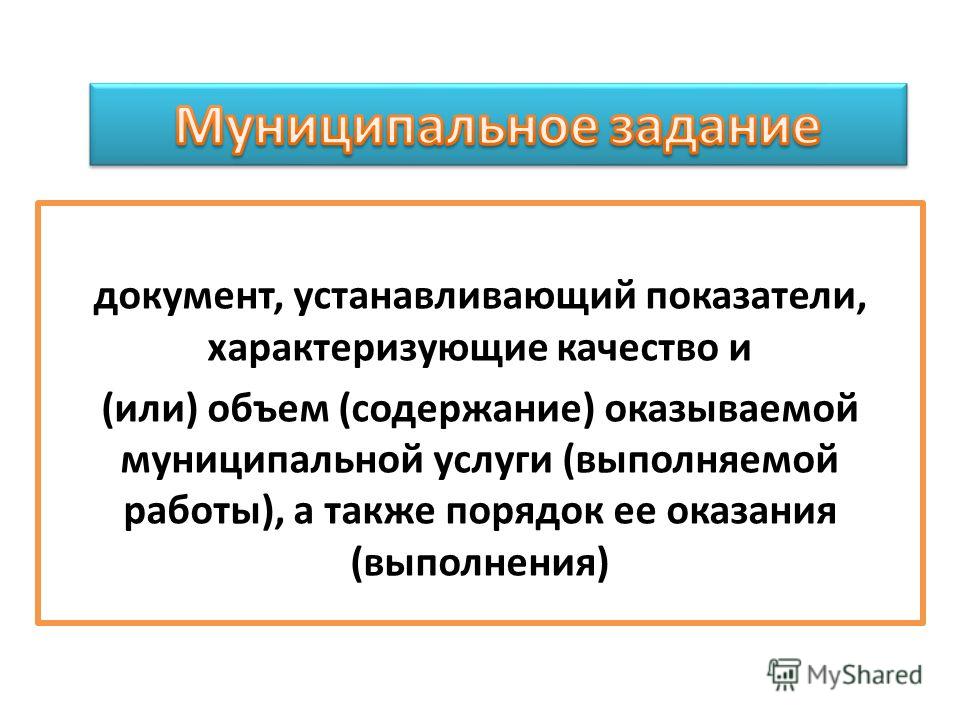 Муниципальное задание

документ, устанавливающий показатели, характеризующие качество и (или) объем (содержание) оказываемой муниципальной услуги (выполняемой работы), а также порядок ее оказания (выполнения)

MyShared